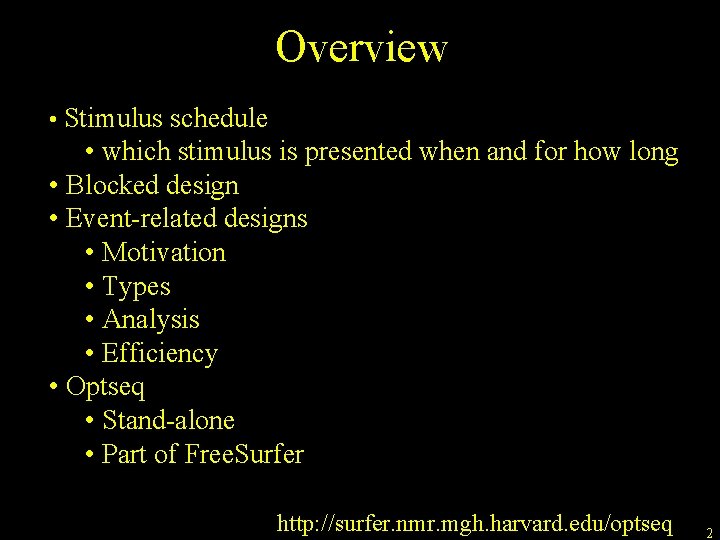 Overview

• Stimulus schedule
  • which stimulus is presented when and for how long
• Blocked design
• Event-related designs
  • Motivation
  • Types
  • Analysis
  • Efficiency
• Optseq
  • Stand-alone
  • Part of FreeSurfer

http://surfer.nmr.mgh.harvard.edu/optseq

2